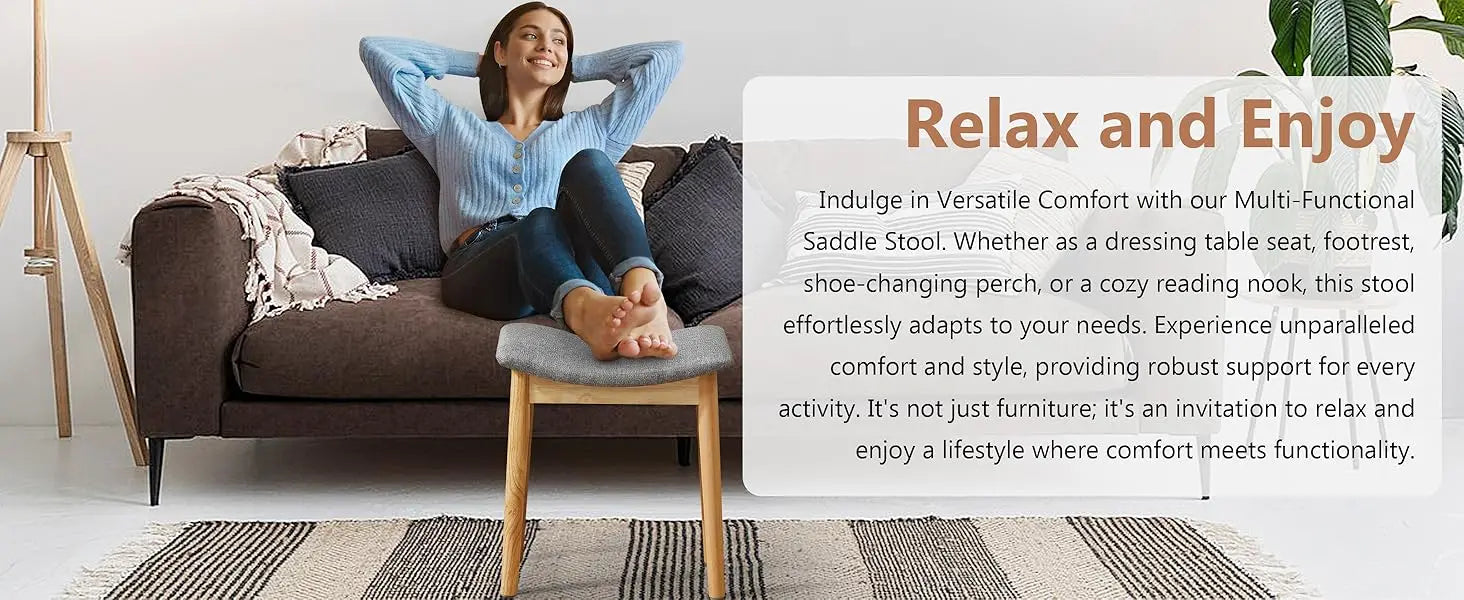 Relax and Enjoy

Indulge in Versatile Comfort with our Multi-Functional Saddle Stool. Whether as a dressing table seat, footrest, shoe-changing perch, or a cozy reading nook, this stool effortlessly adapts to your needs. Experience unparalleled comfort and style, providing robust support for every activity. It's not just furniture; it's an invitation to relax and enjoy a lifestyle where comfort meets functionality.